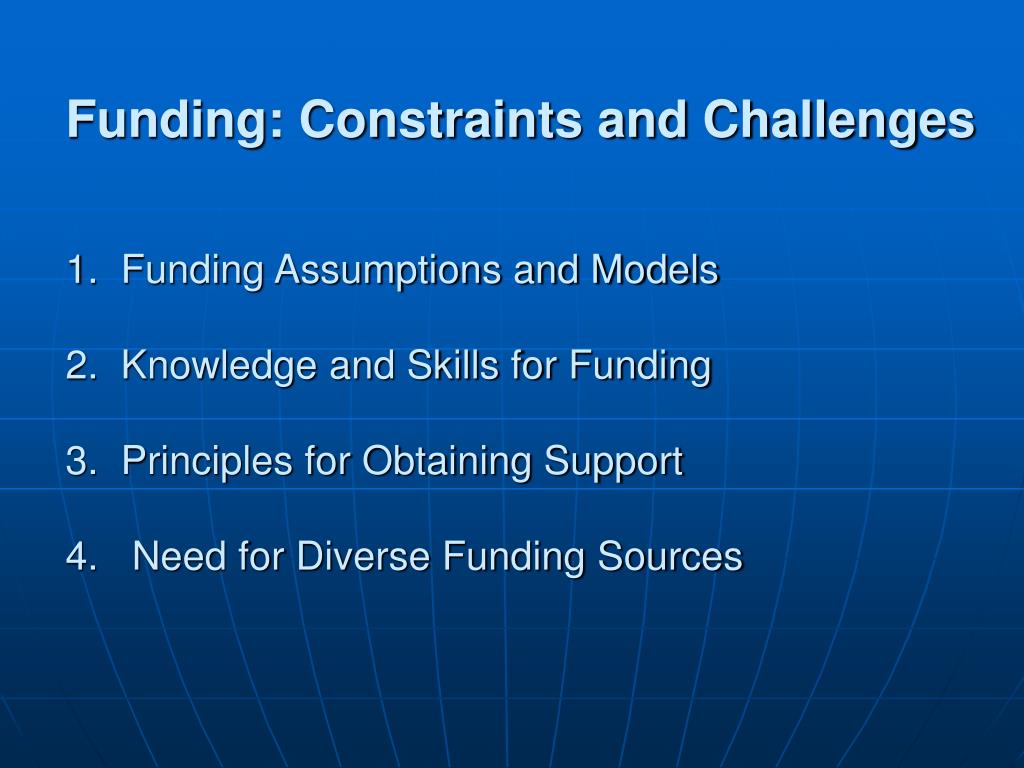 Funding: Constraints and Challenges

1. Funding Assumptions and Models

2. Knowledge and Skills for Funding

3. Principles for Obtaining Support

4. Need for Diverse Funding Sources